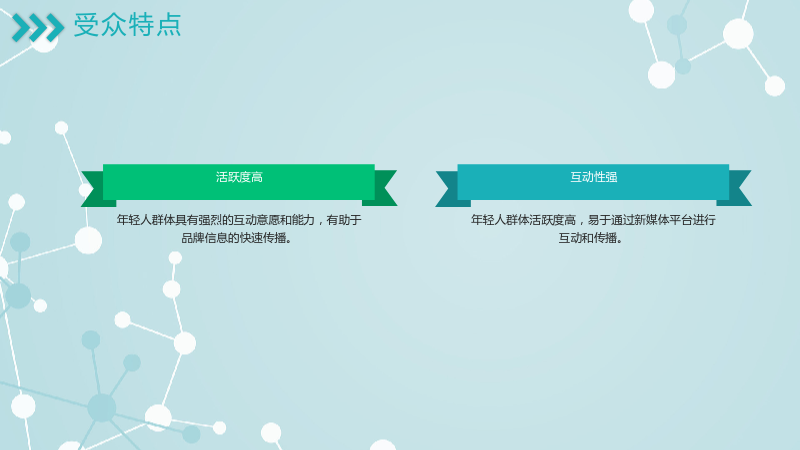 受众特点

活跃度高

年轻人群体具有强烈的互动意愿和能力，有助于品牌信息的快速传播。

互动性强

年轻人群体活跃度高，易于通过新媒体平台进行互动和传播。